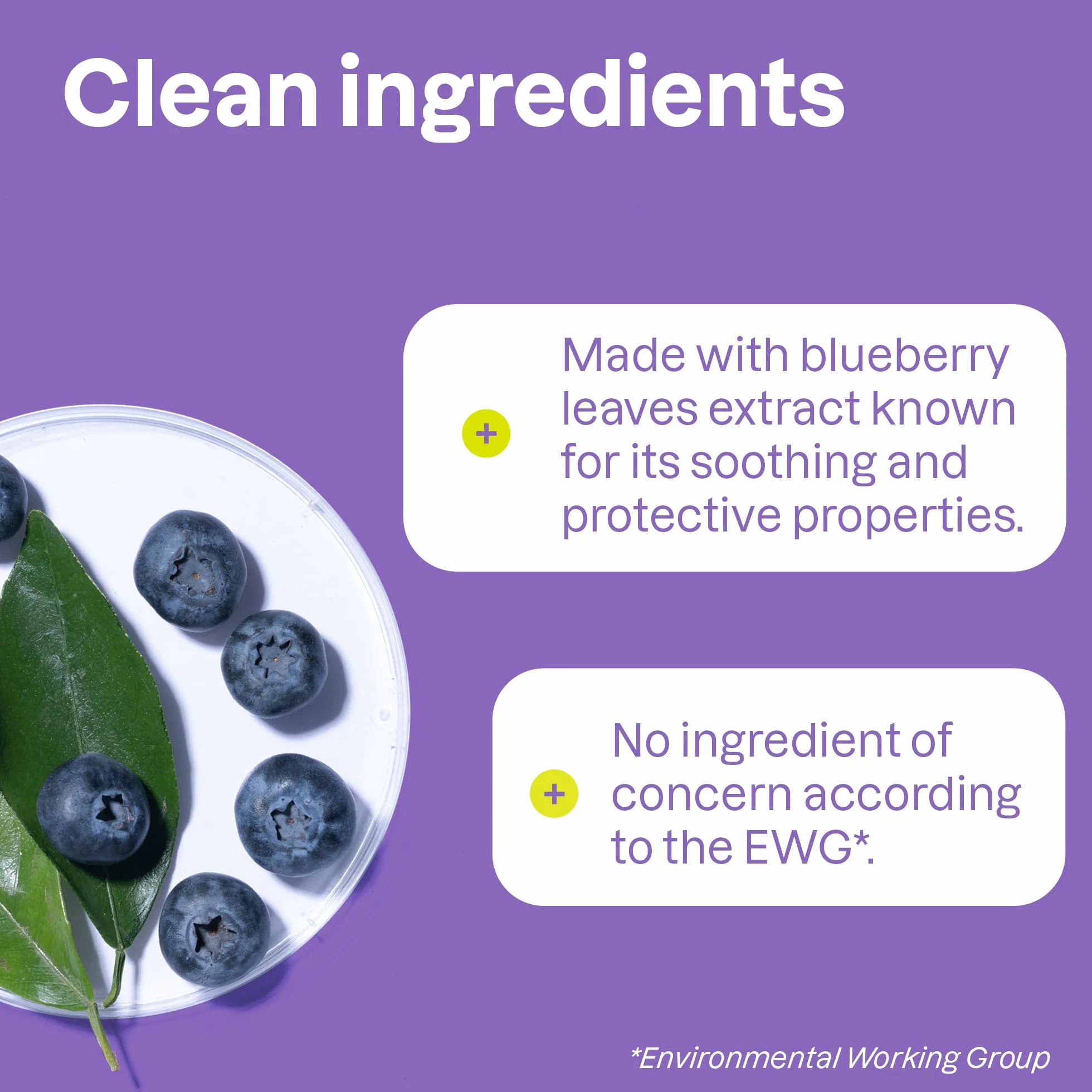 Clean ingredients

+ Made with blueberry leaves extract known for its soothing and protective properties.

+ No ingredient of concern according to the EWG*.

*Environmental Working Group